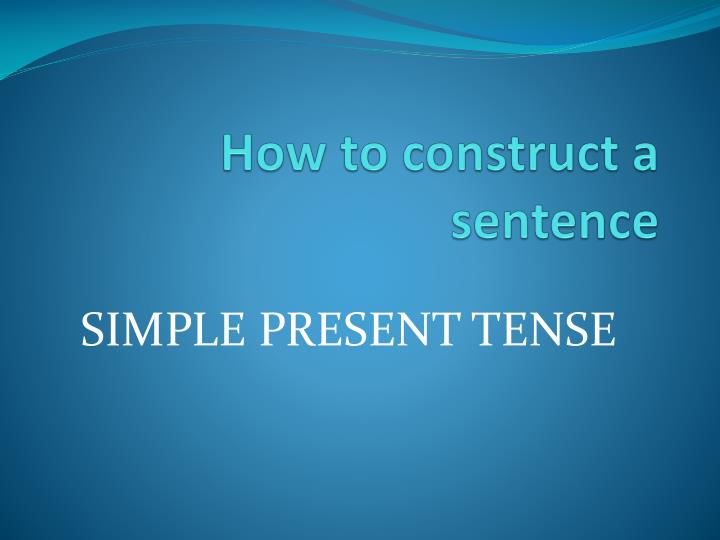 How to construct a sentence

SIMPLE PRESENT TENSE